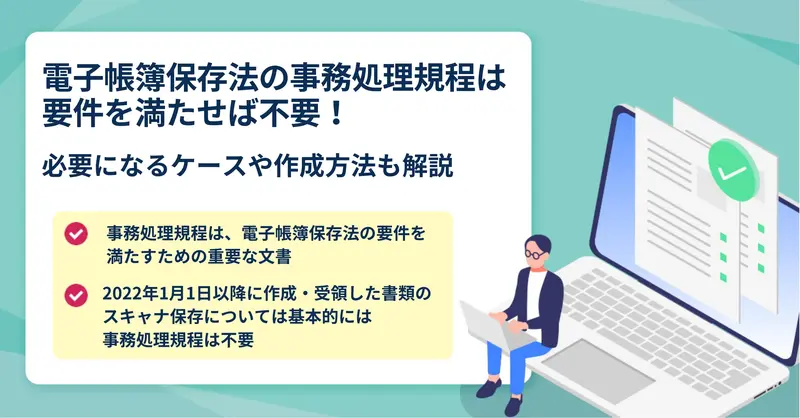 電子帳簿保存法の事務処理規程は要件を満たせば不要！

必要になるケースや作成方法も解説

事務処理規程は、電子帳簿保存法の要件を満たすための重要な文書

2022年1月1日以降に作成・受領した書類のスキャナ保存については基本的には事務処理規程は不要